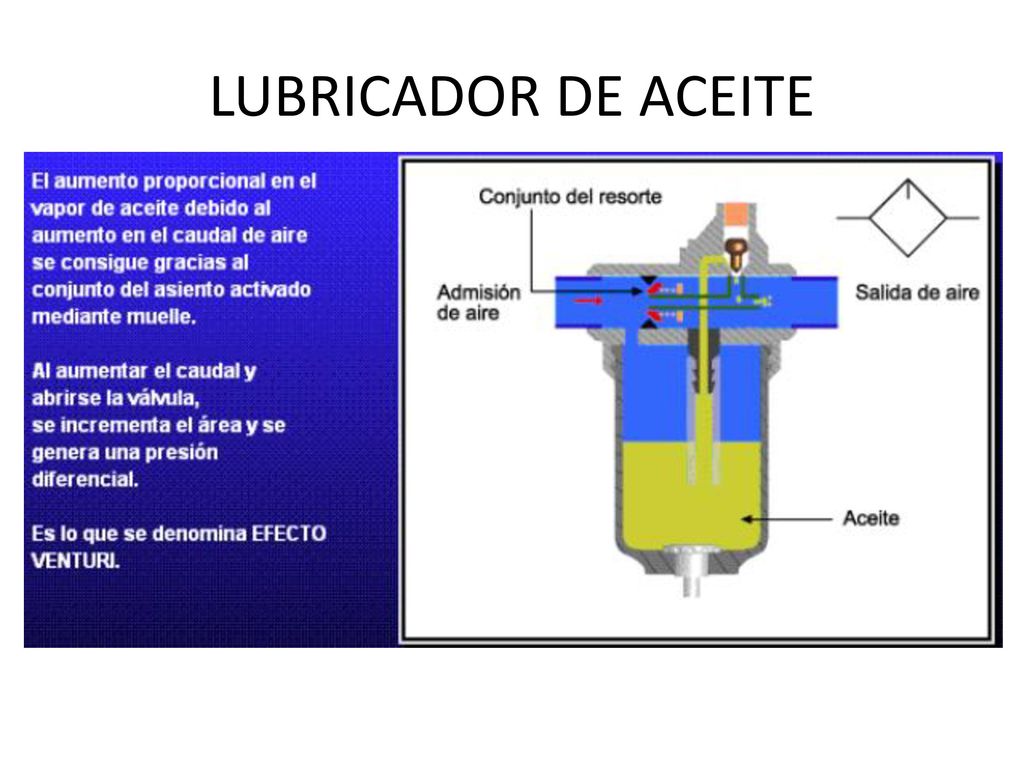 LUBRICADOR DE ACEITE

El aumento proporcional en el vapor de aceite debido al aumento en el caudal de aire se consigue gracias al conjunto del asiento activado mediante muelle.

Al aumentar el caudal y abrirse la válvula, se incrementa el área y se genera una presión diferencial.

Es lo que se denomina EFECTO VENTURI.

Conjunto del resorte

Admisión de aire

Salida de aire

Aceite